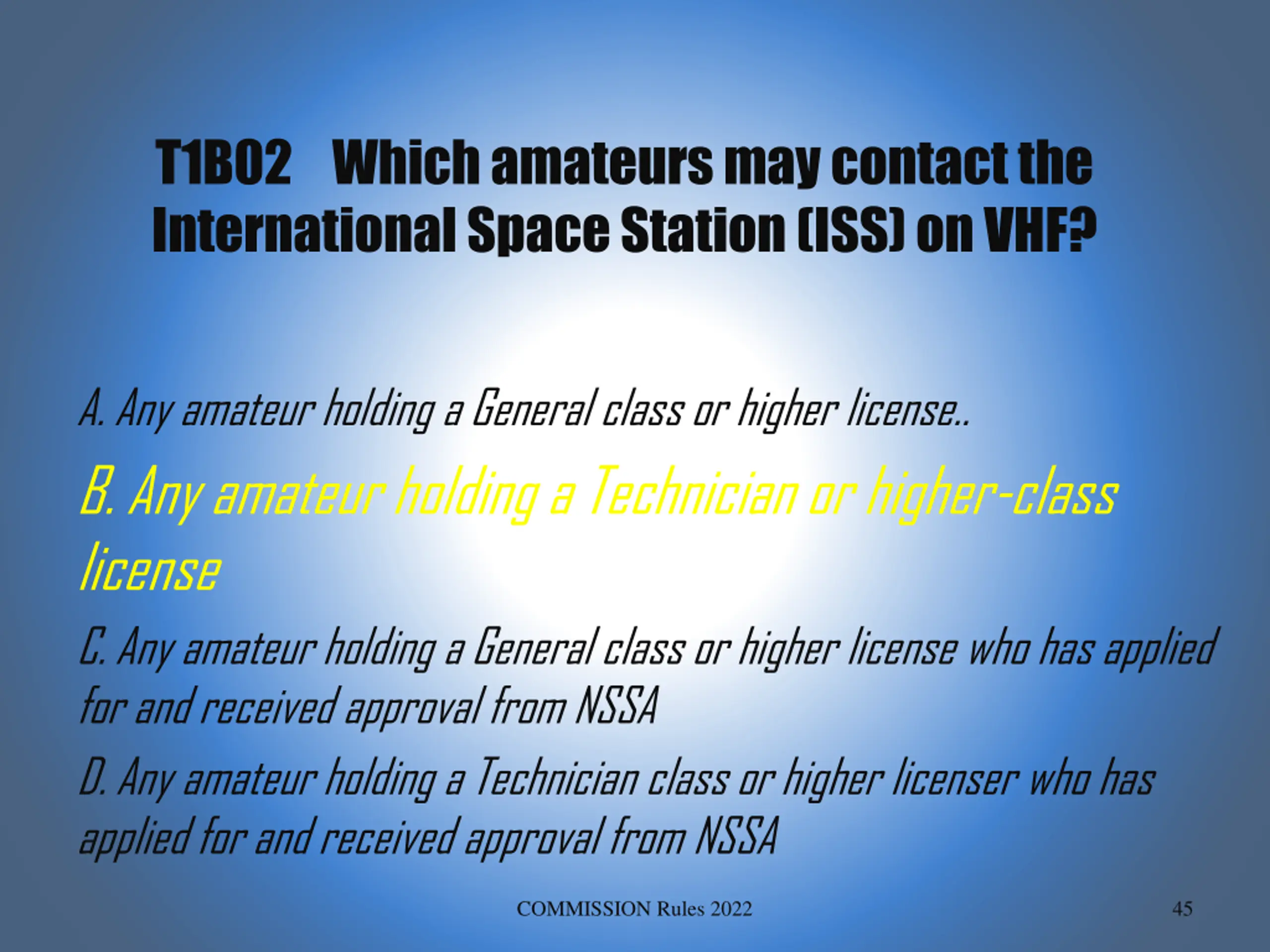 T1B02 Which amateurs may contact the International Space Station (ISS) on VHF?

A. Any amateur holding a General class or higher license..

B. Any amateur holding a Technician or higher-class license

C. Any amateur holding a General class or higher license who has applied for and received approval from NSSA

D. Any amateur holding a Technician class or higher licenser who has applied for and received approval from NSSA

COMMISSION Rules 2022

45